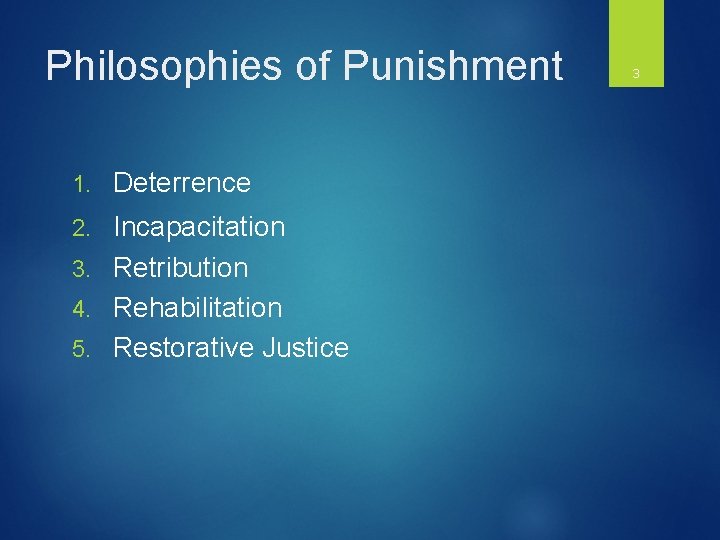 Philosophies of Punishment

3

1. Deterrence
2. Incapacitation
3. Retribution
4. Rehabilitation
5. Restorative Justice